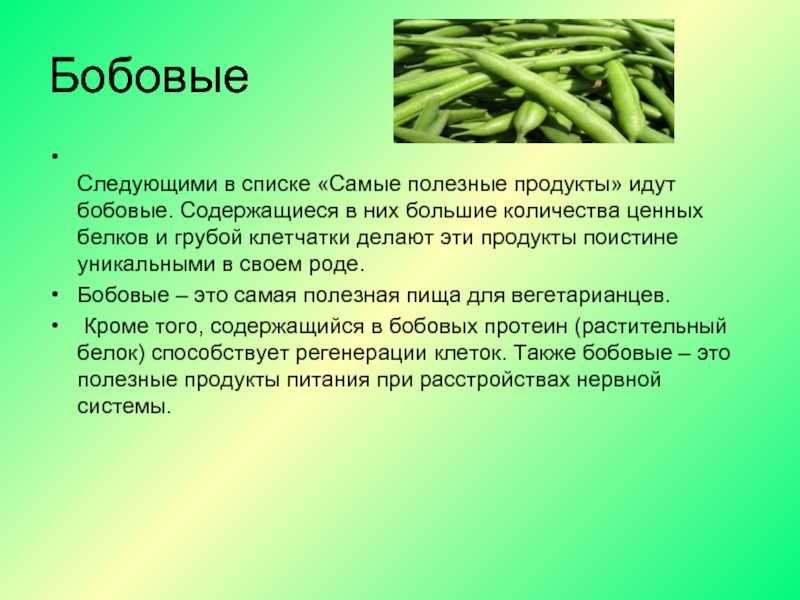 Бобовые

•
Следующими в списке «Самые полезные продукты» идут бобовые. Содержащиеся в них большие количества ценных белков и грубой клетчатки делают эти продукты поистине уникальными в своем роде.

• Бобовые – это самая полезная пища для вегетарианцев.

• Кроме того, содержащийся в бобовых протеин (растительный белок) способствует регенерации клеток. Также бобовые – это полезные продукты питания при расстройствах нервной системы.